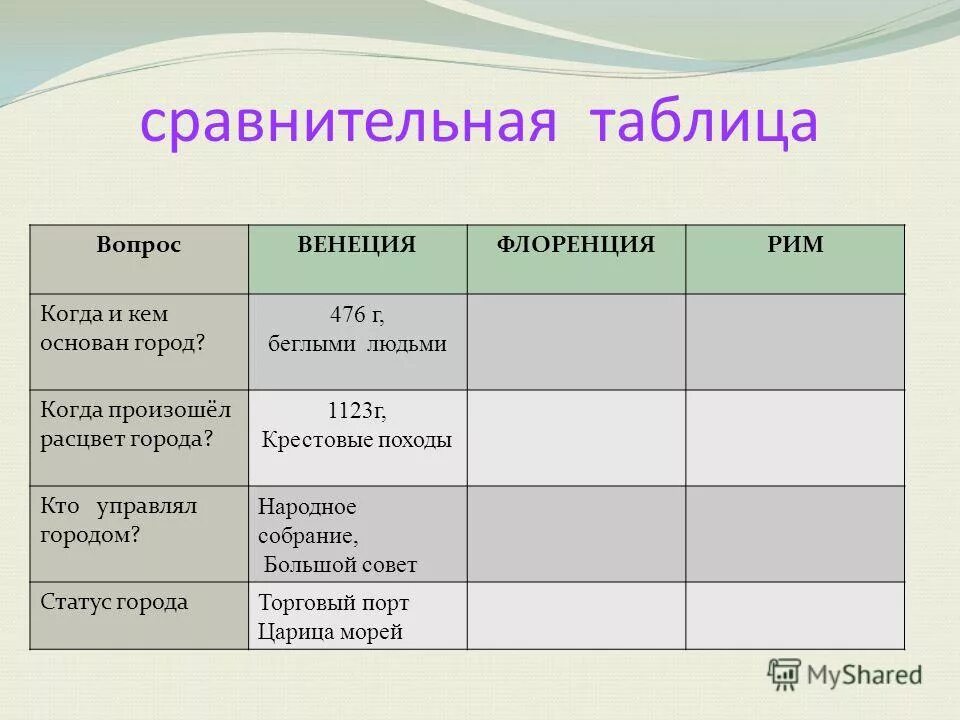 сравнительная таблица

| Вопрос | ВЕНЕЦИЯ | ФЛОРЕНЦИЯ | РИМ |
|---|---|---|---|
| Когда и кем основан город? | 476 г, беглыми людьми | | |
| Когда произошёл расцвет города? | 1123г, Крестовые походы | | |
| Кто управлял городом? | Народное собрание, Большой совет | | |
| Статус города | Торговый порт Царица морей | | |

MyShared